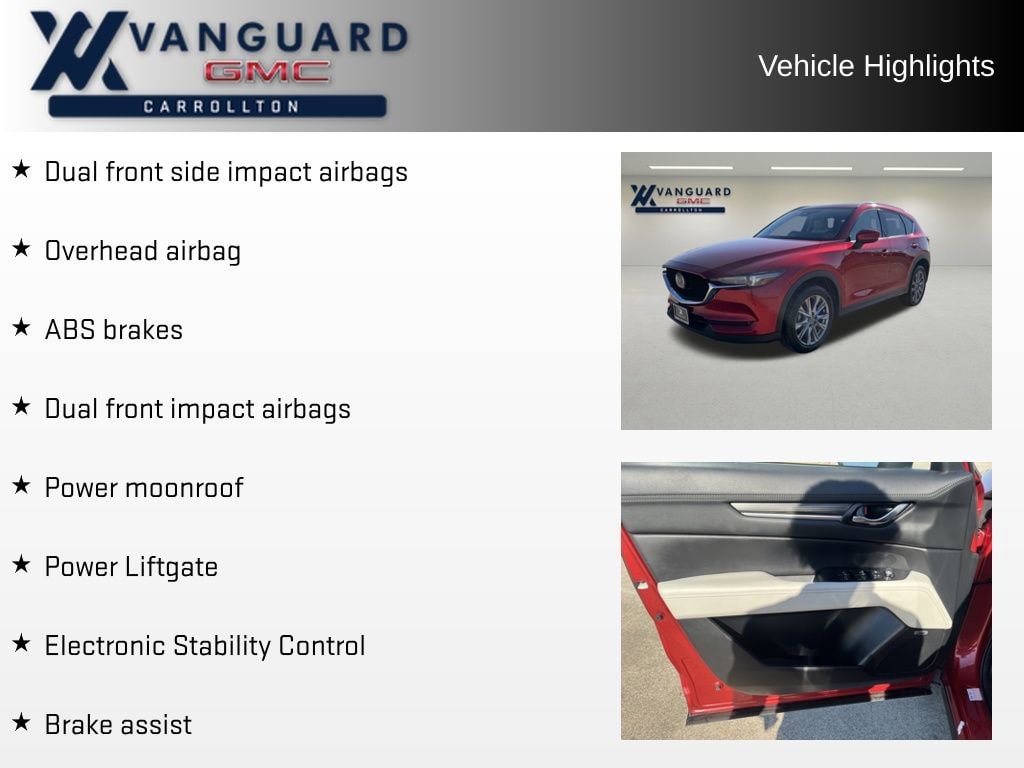 VANGUARD
GMC
CARROLLTON

Vehicle Highlights

★ Dual front side impact airbags

★ Overhead airbag

★ ABS brakes

★ Dual front impact airbags

★ Power moonroof

★ Power Liftgate

★ Electronic Stability Control

★ Brake assist

VANGUARD
GMC
CARROLLTON